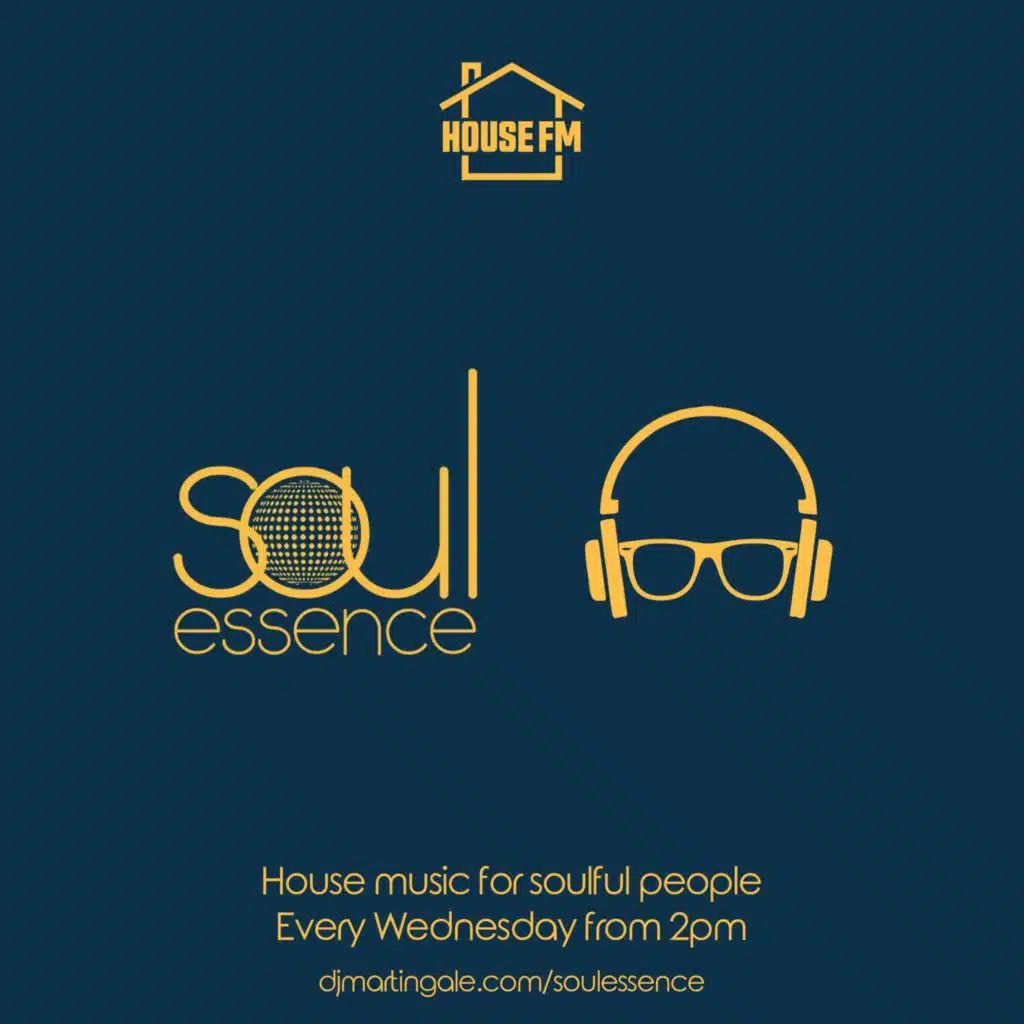 HOUSE FM

soul
essence

House music for soulful people
Every Wednesday from 2pm

djmartingale.com/soulessence